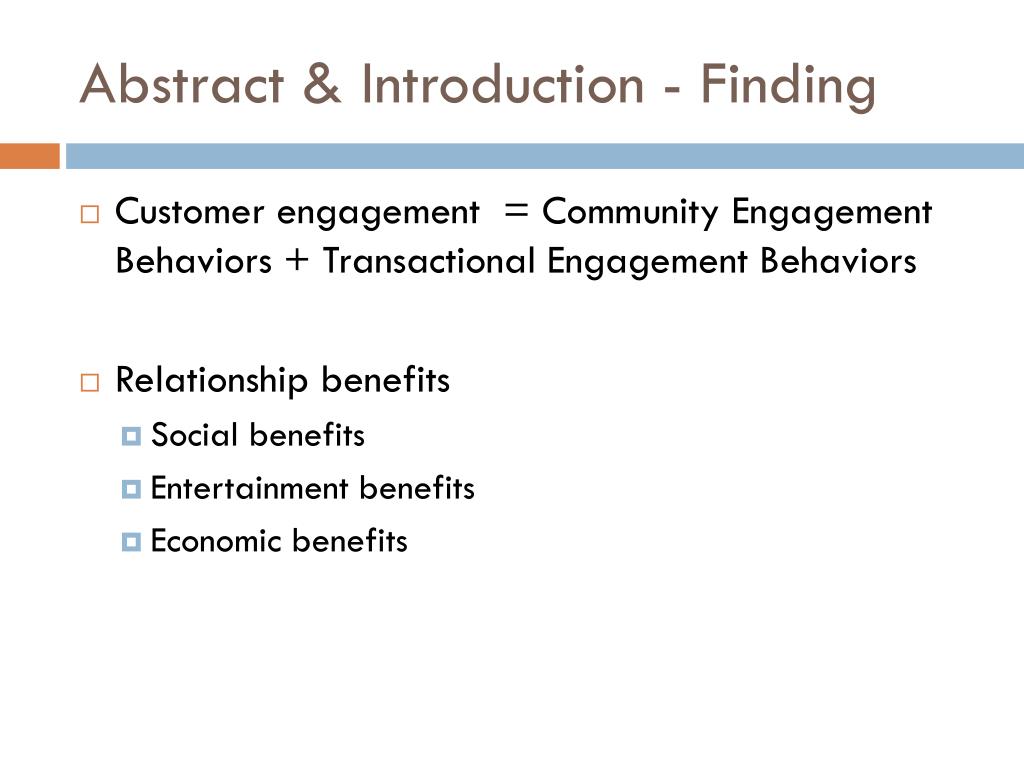 Abstract & Introduction - Finding

Customer engagement = Community Engagement Behaviors + Transactional Engagement Behaviors

Relationship benefits

Social benefits

Entertainment benefits

Economic benefits